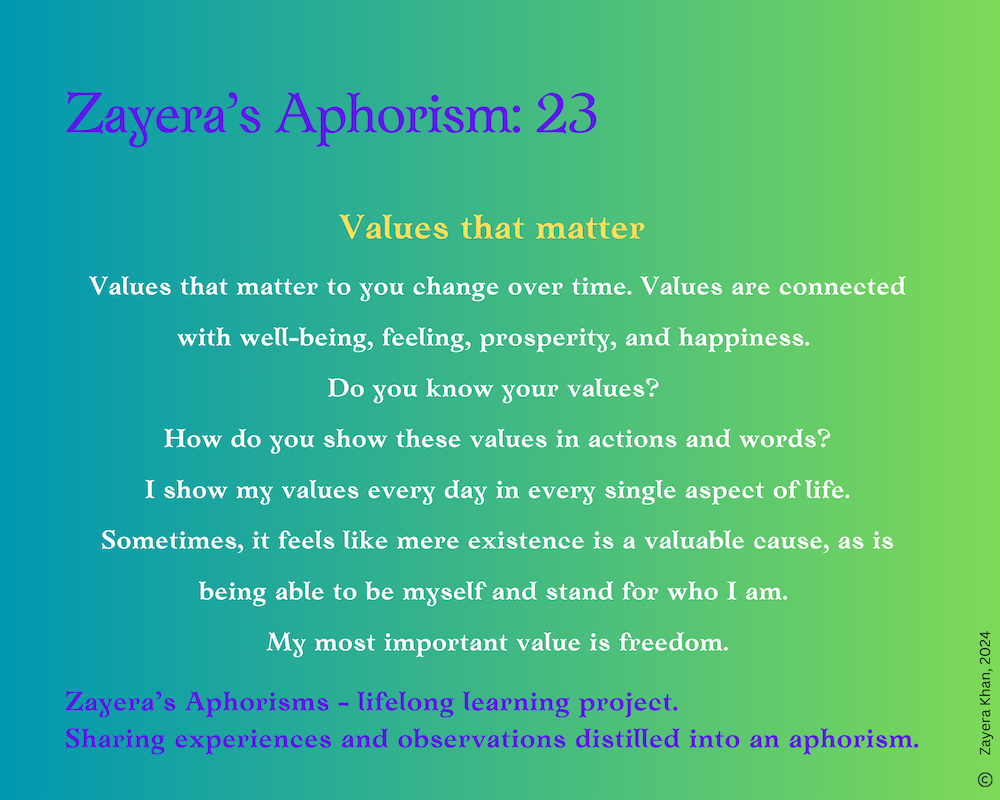 Zayera's Aphorism: 23

Values that matter

Values that matter to you change over time. Values are connected with well-being, feeling, prosperity, and happiness.
Do you know your values?
How do you show these values in actions and words?
I show my values every day in every single aspect of life.
Sometimes, it feels like mere existence is a valuable cause, as is being able to be myself and stand for who I am.
My most important value is freedom.

Zayera's Aphorisms - lifelong learning project.
Sharing experiences and observations distilled into an aphorism.

© Zayera Khan, 2024